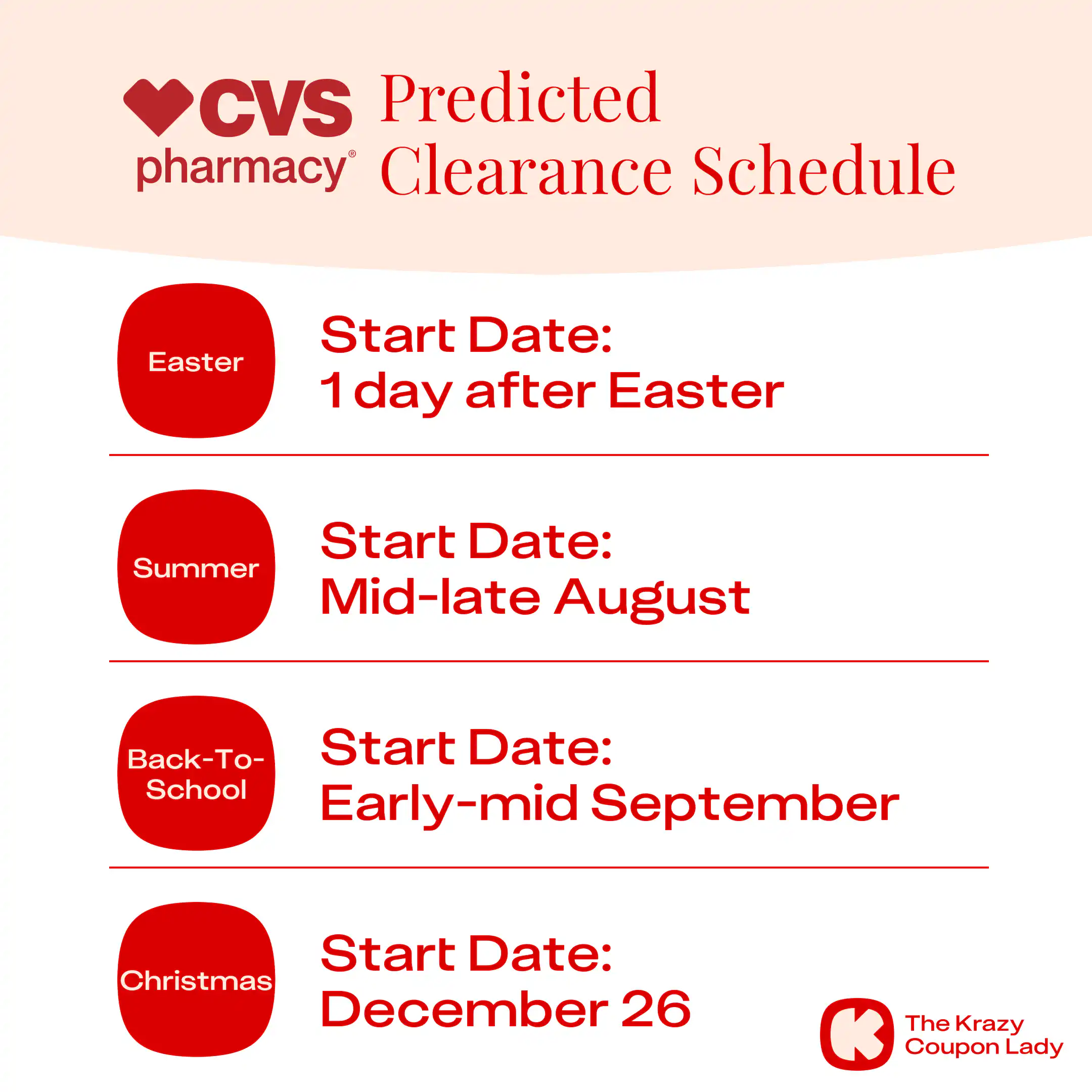 CVS pharmacy®

Predicted Clearance Schedule

Easter

Start Date:
1 day after Easter

Summer

Start Date:
Mid-late August

Back-To-School

Start Date:
Early-mid September

Christmas

Start Date:
December 26

The Krazy Coupon Lady